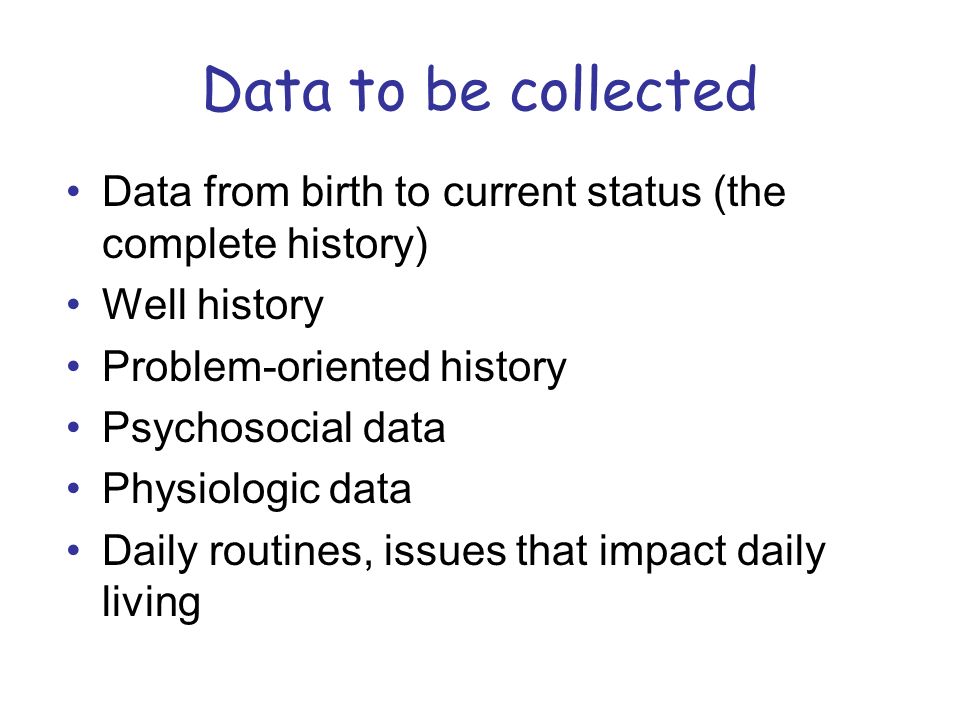 Data to be collected

• Data from birth to current status (the complete history)
• Well history
• Problem-oriented history
• Psychosocial data
• Physiologic data
• Daily routines, issues that impact daily living